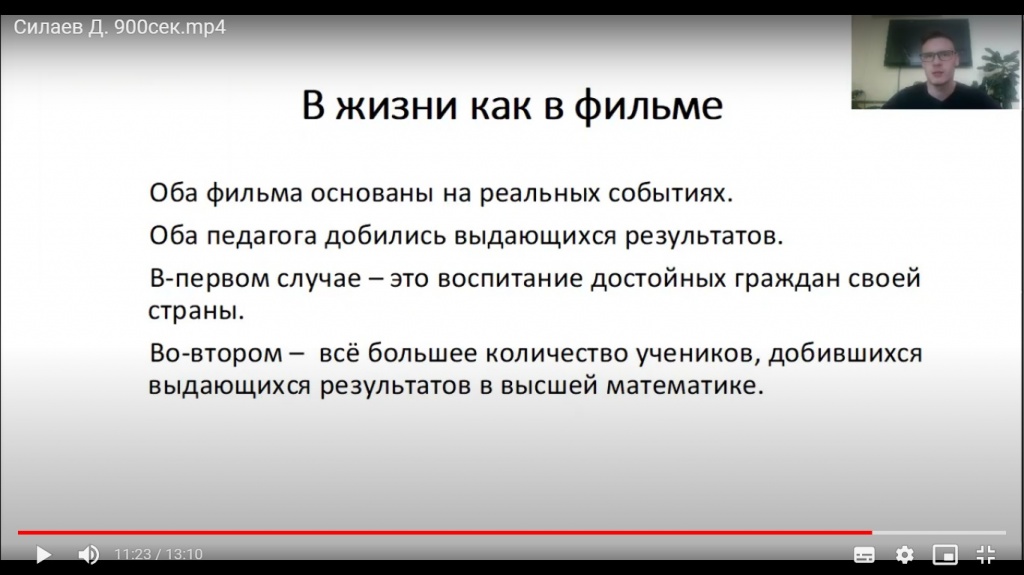 Силаев Д. 900сек.mp4

В жизни как в фильме

Оба фильма основаны на реальных событиях.

Оба педагога добились выдающихся результатов.

В-первом случае – это воспитание достойных граждан своей страны.

Во-втором – всё большее количество учеников, добившихся выдающихся результатов в высшей математике.

11:23 / 13:10